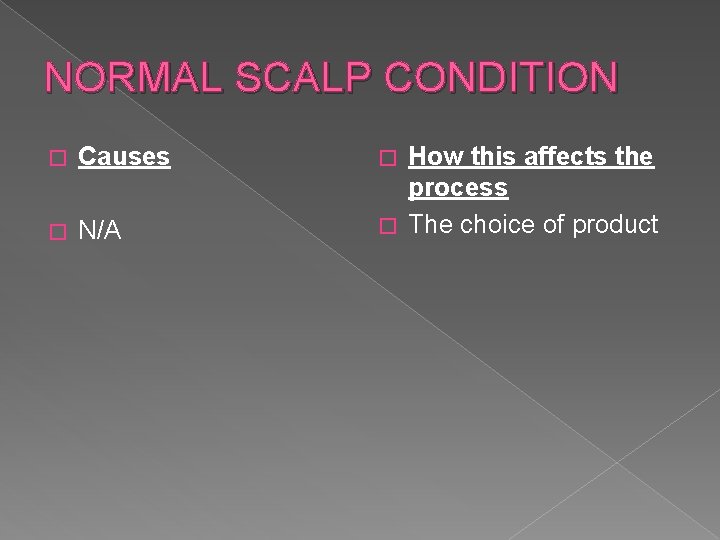 NORMAL SCALP CONDITION

Causes

N/A

How this affects the process

The choice of product